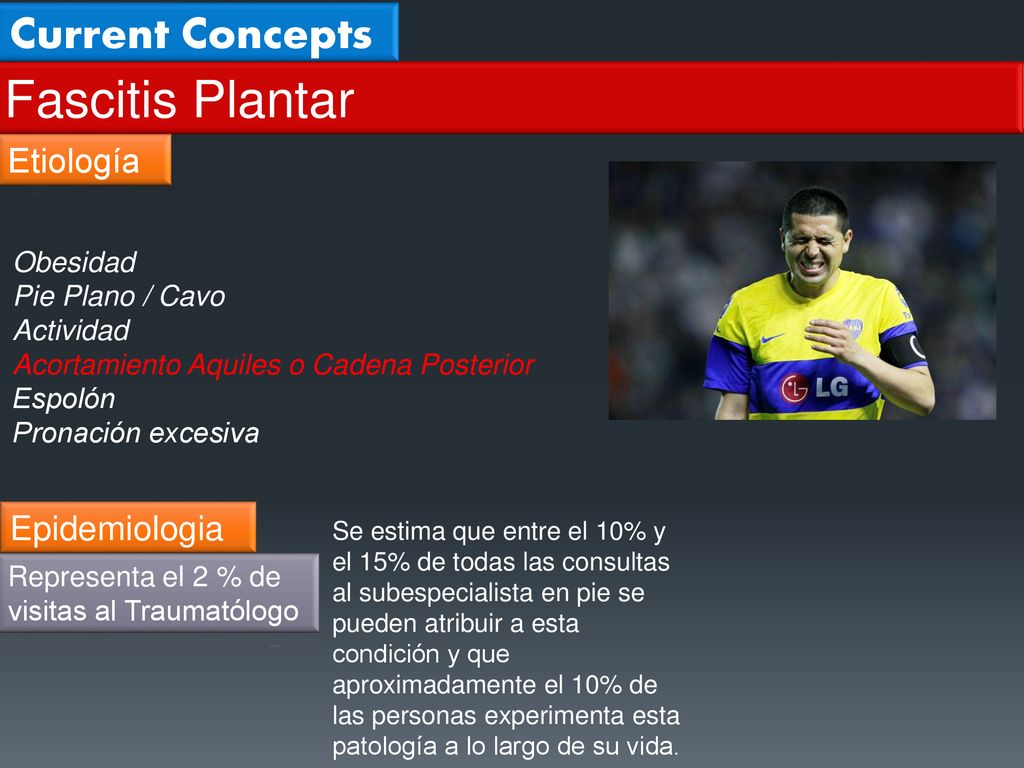 Current Concepts

Fascitis Plantar

Etiología

Obesidad
Pie Plano / Cavo
Actividad
Acortamiento Aquiles o Cadena Posterior
Espolón
Pronación excesiva

LG

Epidemiologia

Representa el 2 % de visitas al Traumatólogo

Se estima que entre el 10% y el 15% de todas las consultas al subespecialista en pie se pueden atribuir a esta condición y que aproximadamente el 10% de las personas experimenta esta patología a lo largo de su vida.